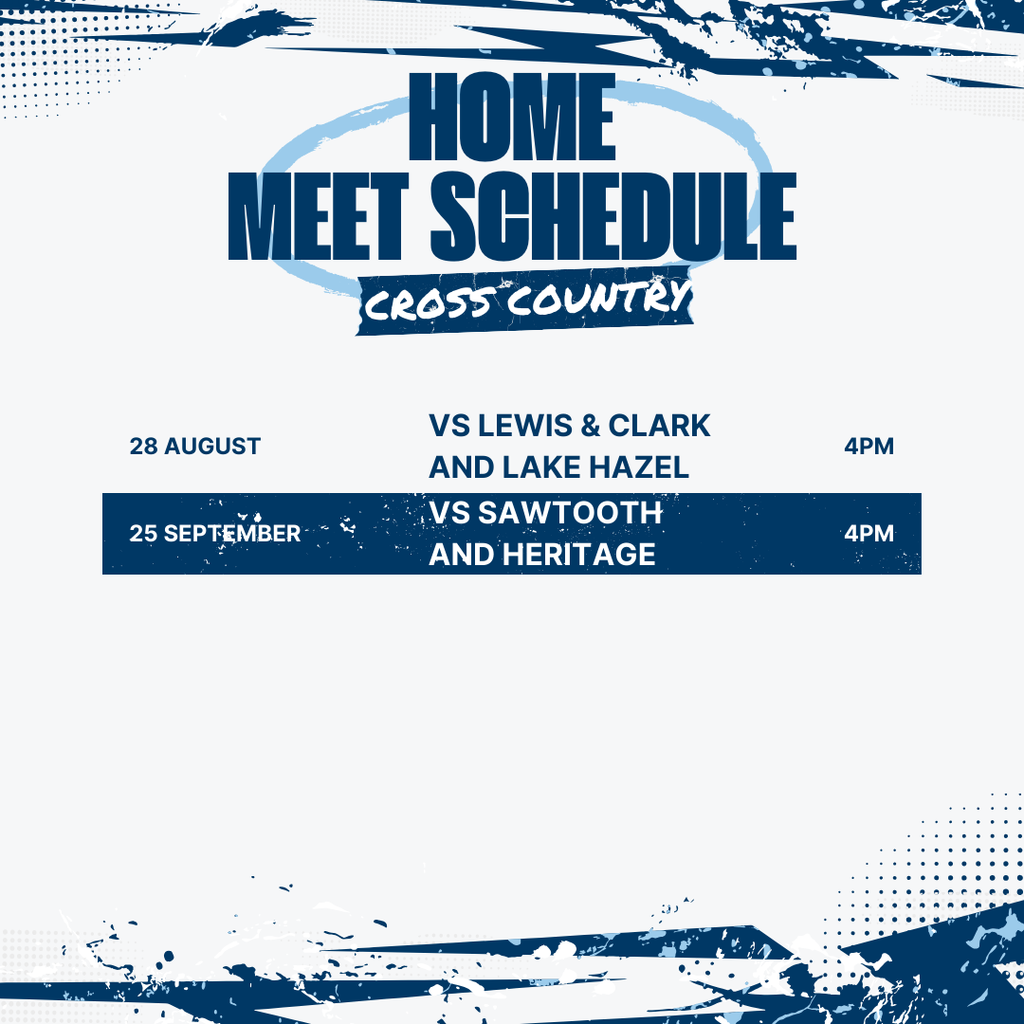 HOME
MEET SCHEDULE

CROSS COUNTRY

| 28 AUGUST | VS LEWIS & CLARK AND LAKE HAZEL | 4PM |
|---|---|---|
| 25 SEPTEMBER | VS SAWTOOTH AND HERITAGE | 4PM |